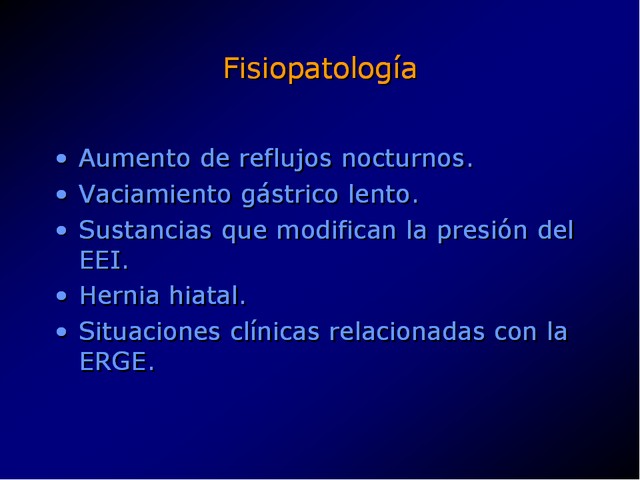 Fisiopatología

• Aumento de reflujos nocturnos.
• Vaciamiento gástrico lento.
• Sustancias que modifican la presión del EEI.
• Hernia hiatal.
• Situaciones clínicas relacionadas con la ERGE.